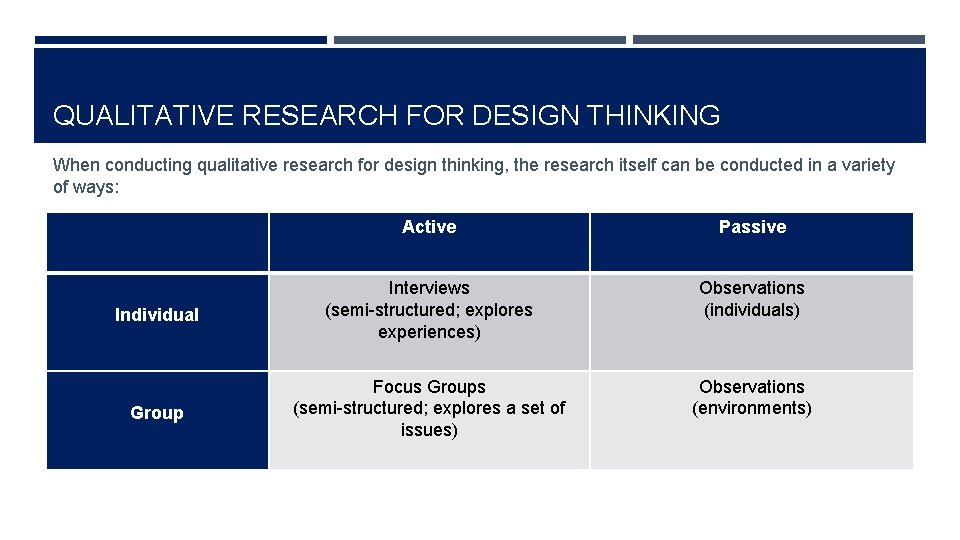 QUALITATIVE RESEARCH FOR DESIGN THINKING

When conducting qualitative research for design thinking, the research itself can be conducted in a variety of ways:

| | Active | Passive |
|---|---|---|
| Individual | Interviews (semi-structured; explores experiences) | Observations (individuals) |
| Group | Focus Groups (semi-structured; explores a set of issues) | Observations (environments) |